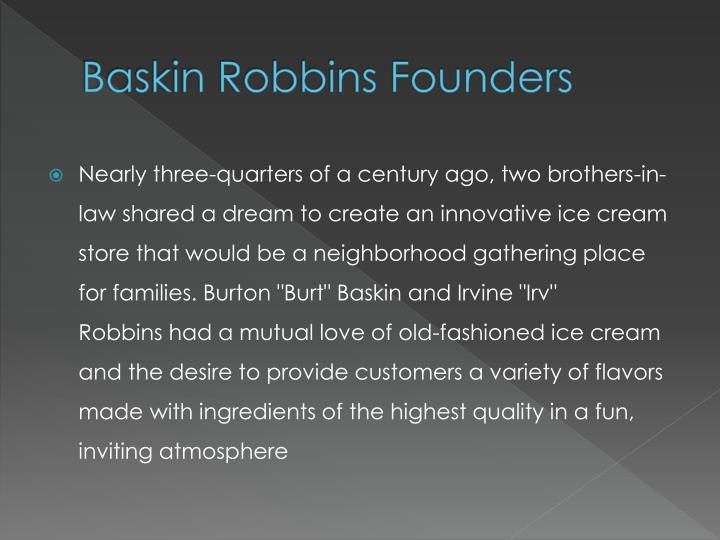 Baskin Robbins Founders

Nearly three-quarters of a century ago, two brothers-in-law shared a dream to create an innovative ice cream store that would be a neighborhood gathering place for families. Burton "Burt" Baskin and Irvine "Irv" Robbins had a mutual love of old-fashioned ice cream and the desire to provide customers a variety of flavors made with ingredients of the highest quality in a fun, inviting atmosphere